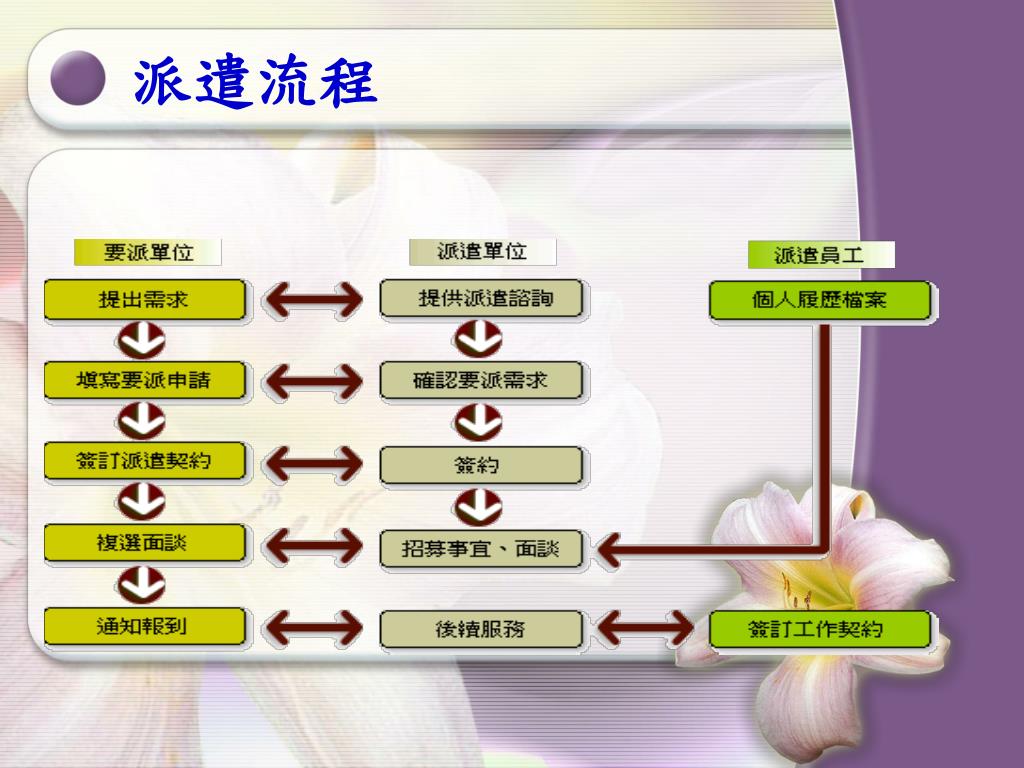 派遣流程

要派單位

提出需求

填寫要派申請

簽訂派遣契約

複選面談

通知報到

派遣單位

提供派遣諮詢

確認要派需求

簽約

招募事宜、面談

後續服務

派遣員工

個人履歷檔案

簽訂工作契約